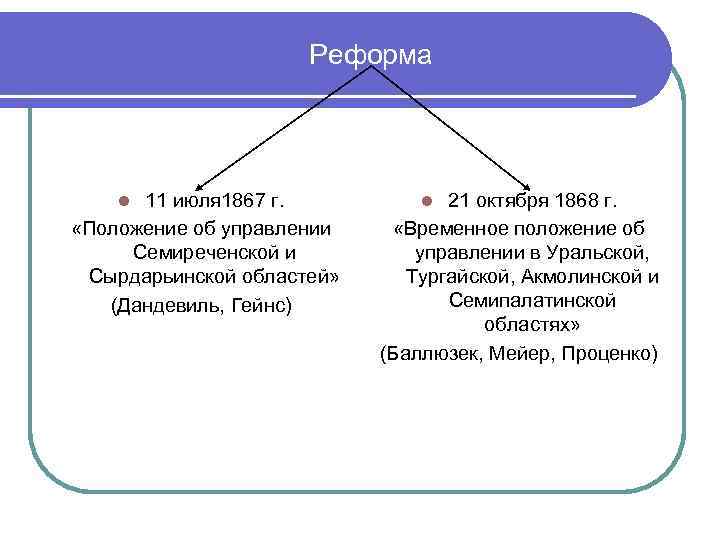 Реформа

11 июля1867 г.
«Положение об управлении Семиреченской и Сырдарьинской областей»
(Дандевиль, Гейнс)

21 октября 1868 г.
«Временное положение об управлении в Уральской, Тургайской, Акмолинской и Семипалатинской областях»
(Баллюзек, Мейер, Проценко)